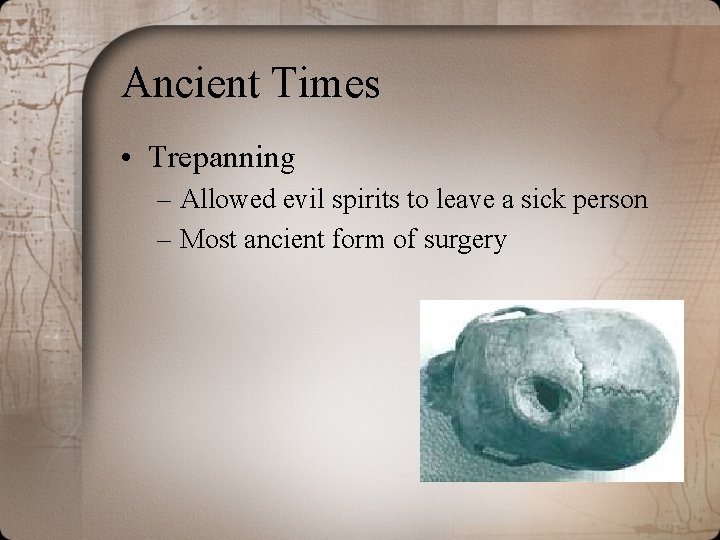 Ancient Times

• Trepanning
– Allowed evil spirits to leave a sick person
– Most ancient form of surgery